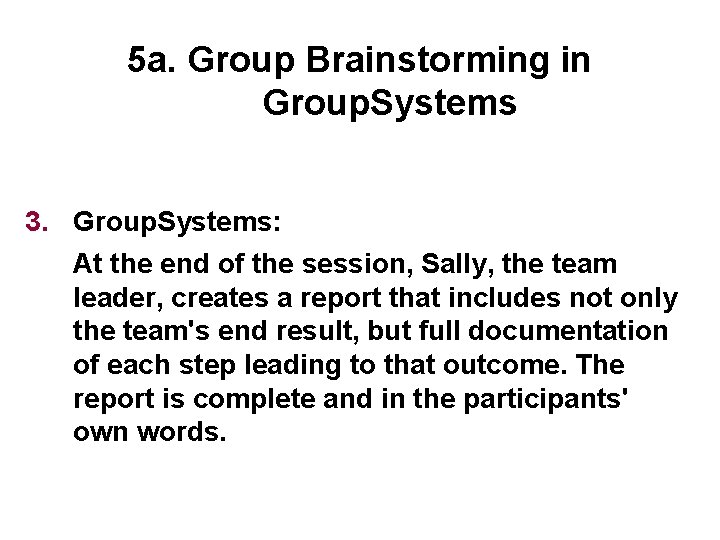 5a. Group Brainstorming in GroupSystems

3. GroupSystems:

At the end of the session, Sally, the team leader, creates a report that includes not only the team's end result, but full documentation of each step leading to that outcome. The report is complete and in the participants' own words.